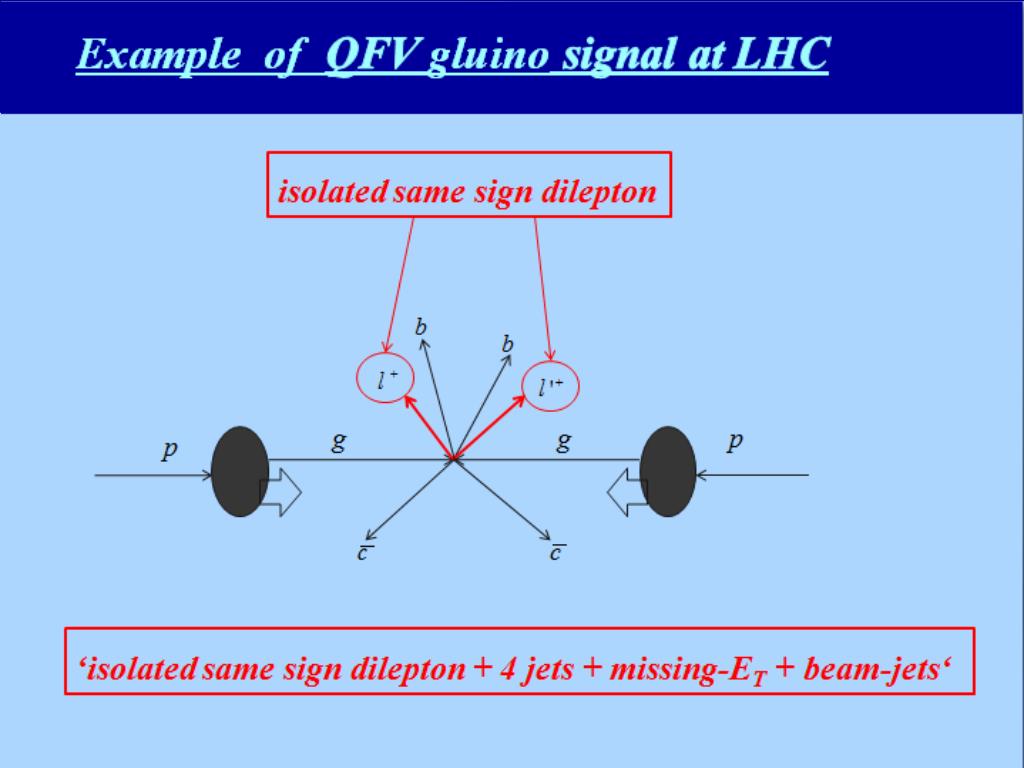 Example of QFV gluino signal at LHC

isolated same sign dilepton

$b$

$b$

$l^+$

$l'^+$

$p$

$g$

$g$

$p$

$\bar{c}$

$\bar{c}$

'isolated same sign dilepton + 4 jets + missing-$E_T$ + beam-jets'